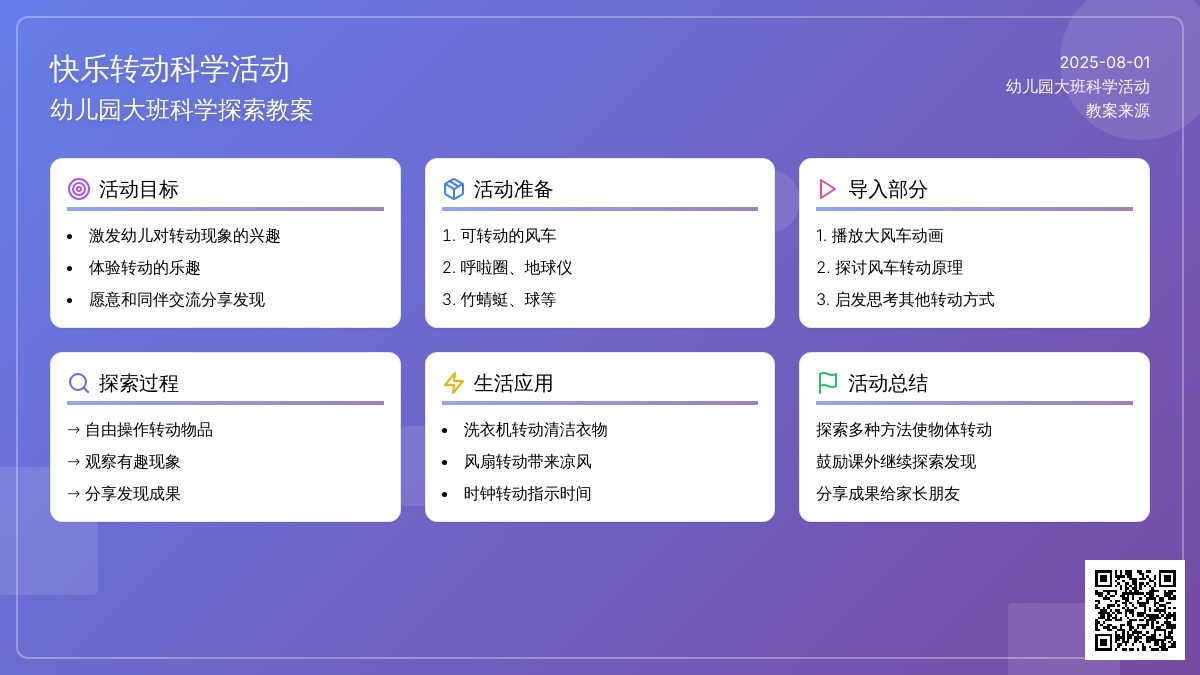 快乐转动科学活动
幼儿园大班科学探索教案

2025-08-01
幼儿园大班科学活动
教案来源

活动目标
- 激发幼儿对转动现象的兴趣
- 体验转动的乐趣
- 愿意和同伴交流分享发现

活动准备
1. 可转动的风车
2. 呼啦圈、地球仪
3. 竹蜻蜓、球等

导入部分
1. 播放大风车动画
2. 探讨风车转动原理
3. 启发思考其他转动方式

探索过程
→ 自由操作转动物品
→ 观察有趣现象
→ 分享发现成果

生活应用
- 洗衣机转动清洁衣物
- 风扇转动带来凉风
- 时钟转动指示时间

活动总结
探索多种方法使物体转动
鼓励课外继续探索发现
分享成果给家长朋友